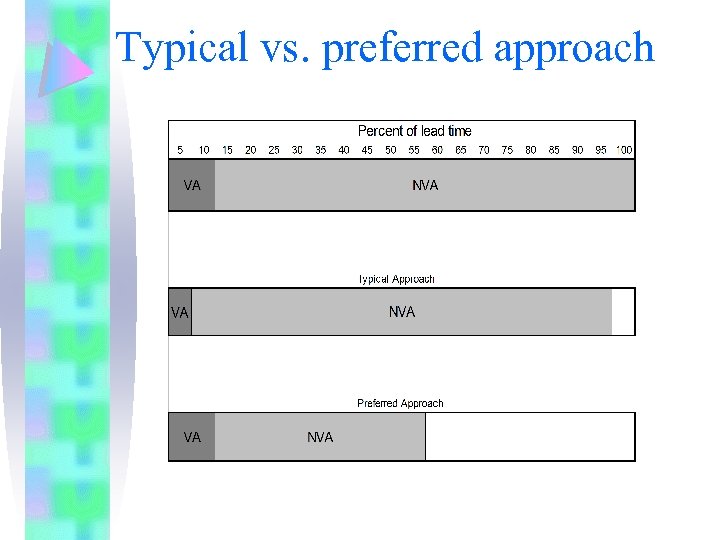 Typical vs. preferred approach

Percent of lead time

5 10 15 20 25 30 35 40 45 50 55 60 65 70 75 80 85 90 95 100

VA

NVA

Typical Approach

VA

NVA

Preferred Approach

VA

NVA